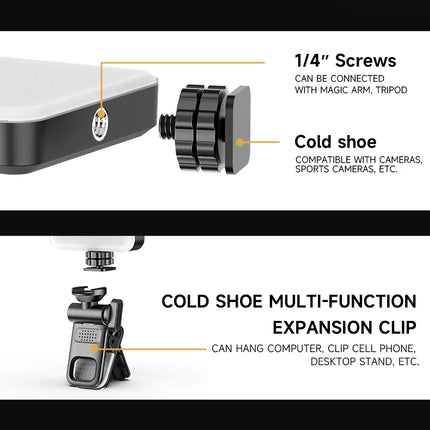 1/4" Screws
CAN BE CONNECTED WITH MAGIC ARM, TRIPOD

Cold shoe
COMPATIBLE WITH CAMERAS, SPORTS CAMERAS, ETC.

COLD SHOE MULTI-FUNCTION EXPANSION CLIP
CAN HANG COMPUTER, CLIP CELL PHONE, DESKTOP STAND, ETC.